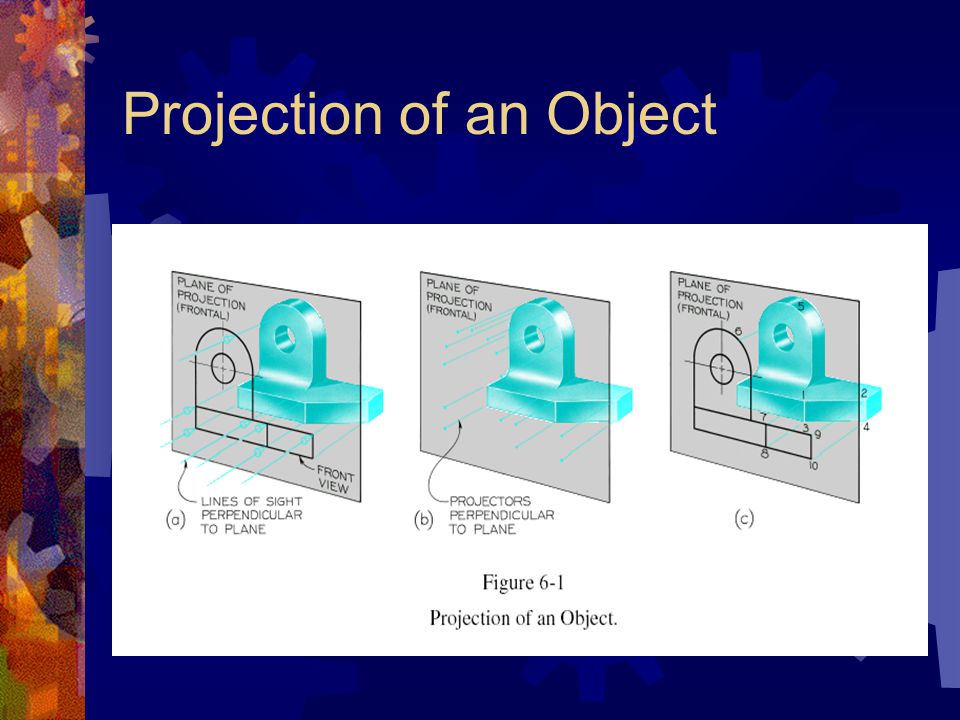 Projection of an Object

PLANE OF PROJECTION (FRONTAL)

FRONT VIEW

LINES OF SIGHT PERPENDICULAR TO PLANE

(a)

PLANE OF PROJECTION (FRONTAL)

PROJECTORS PERPENDICULAR TO PLANE

(b)

PLANE OF PROJECTION (FRONTAL)

5
6
1
2
7
3
9
4
8
10

(c)

Figure 6-1
Projection of an Object.